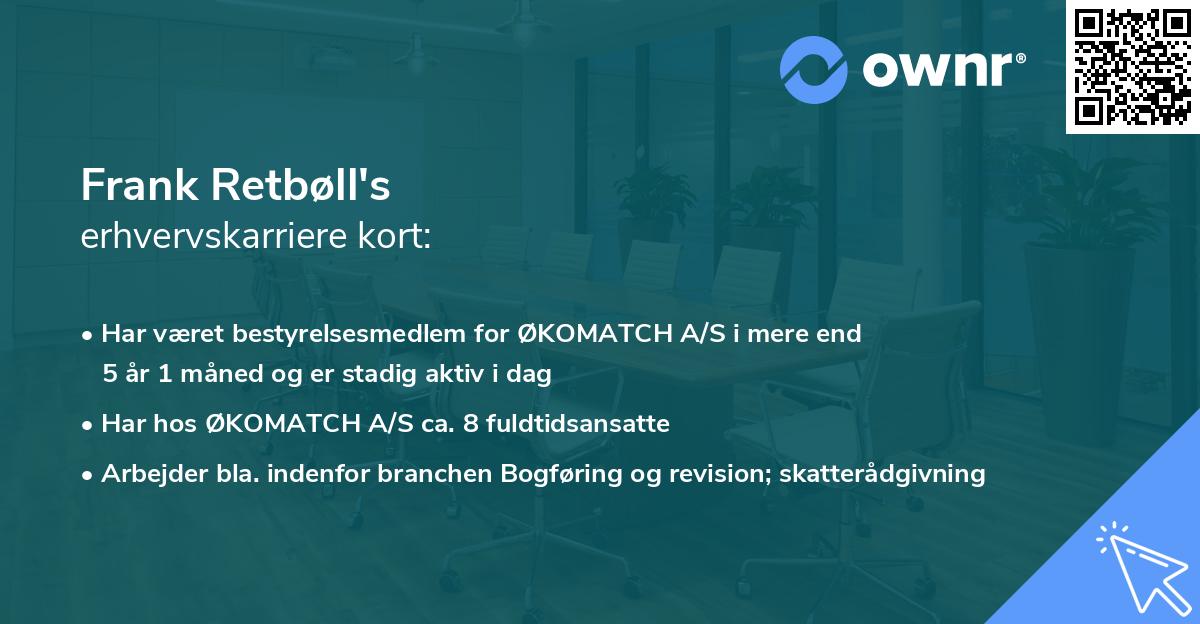 ownr®

Frank Retbøll's
erhvervskarriere kort:

• Har været bestyrelsesmedlem for ØKOMATCH A/S i mere end 5 år 1 måned og er stadig aktiv i dag

• Har hos ØKOMATCH A/S ca. 8 fuldtidsansatte

• Arbejder bla. indenfor branchen Bogføring og revision; skatterådgivning